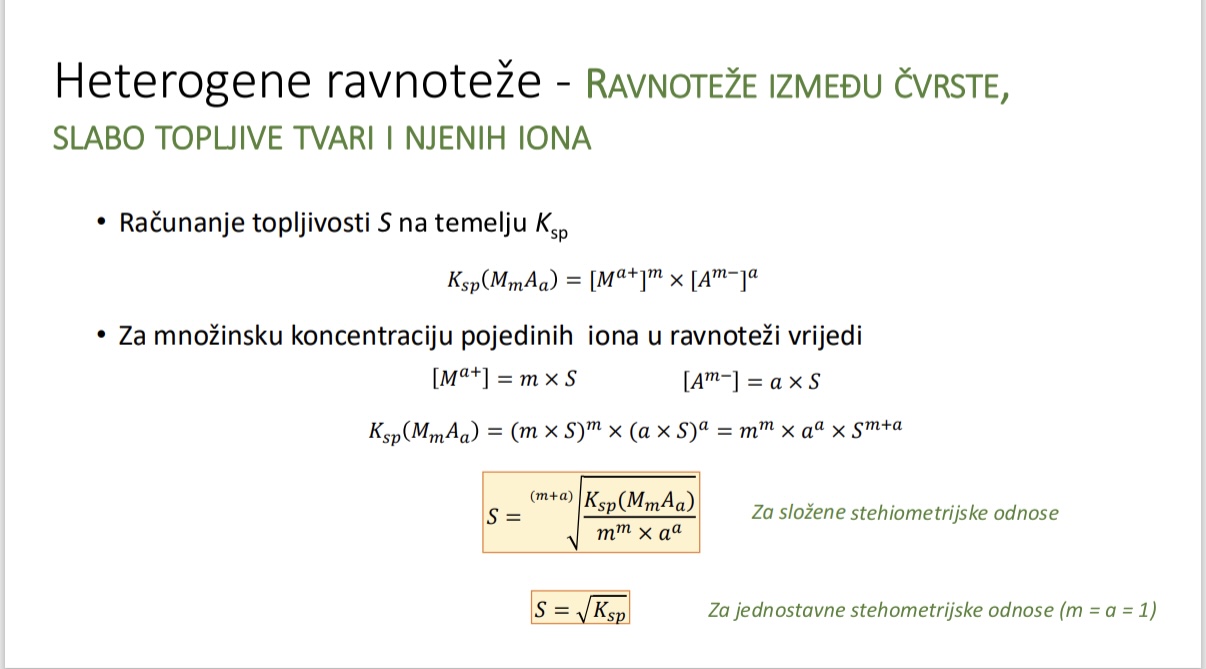 Heterogene ravnoteže - RAVNOTEŽE IZMEĐU ČVRSTE, SLABO TOPLJIVE TVARI I NJENIH IONA

• Računanje topljivosti $S$ na temelju $K_{sp}$

$K_{sp}(M_mA_a) = [M^{a+}]^m \times [A^{m-}]^a$

• Za množinsku koncentraciju pojedinih iona u ravnoteži vrijedi

$[M^{a+}] = m \times S$ $[A^{m-}] = a \times S$

$K_{sp}(M_mA_a) = (m \times S)^m \times (a \times S)^a = m^m \times a^a \times S^{m+a}$

$S = \sqrt[(m+a)]{\frac{K_{sp}(M_mA_a)}{m^m \times a^a}}$ Za složene stehiometrijske odnose

$S = \sqrt{K_{sp}}$ Za jednostavne stehometrijske odnose (m = a = 1)